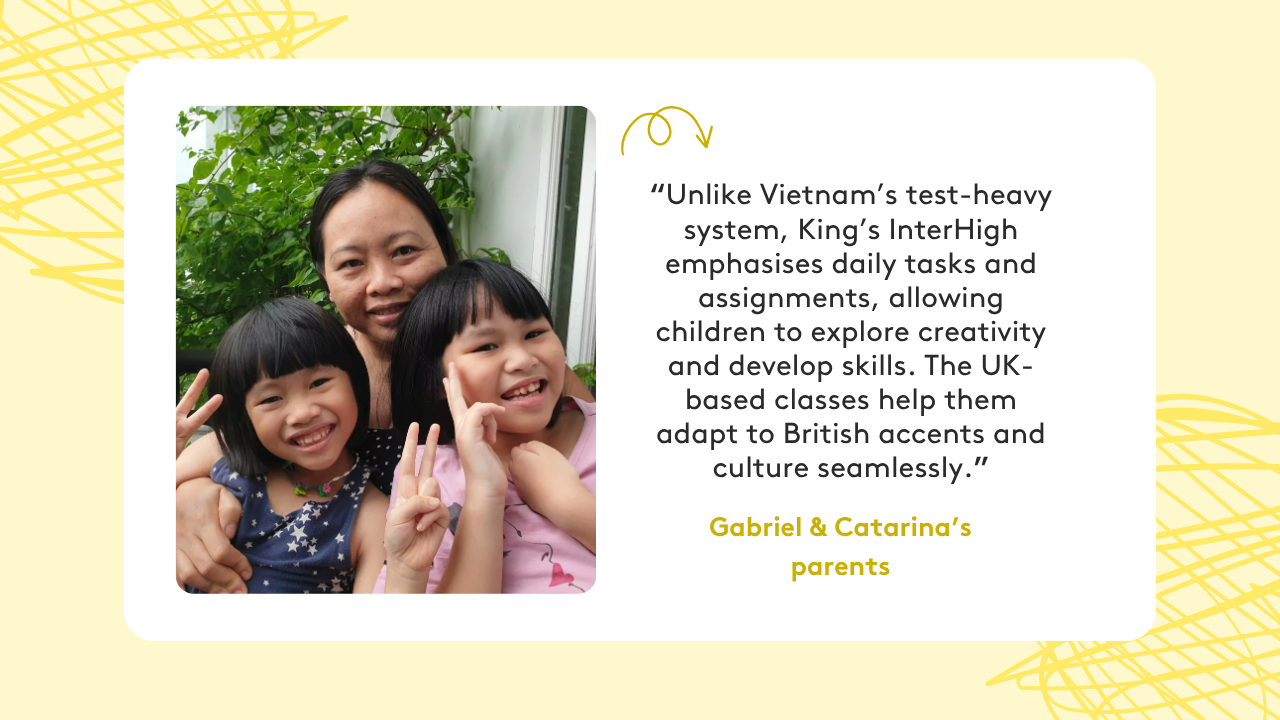 “Unlike Vietnam’s test-heavy system, King’s InterHigh emphasises daily tasks and assignments, allowing children to explore creativity and develop skills. The UK-based classes help them adapt to British accents and culture seamlessly.”

Gabriel & Catarina’s parents